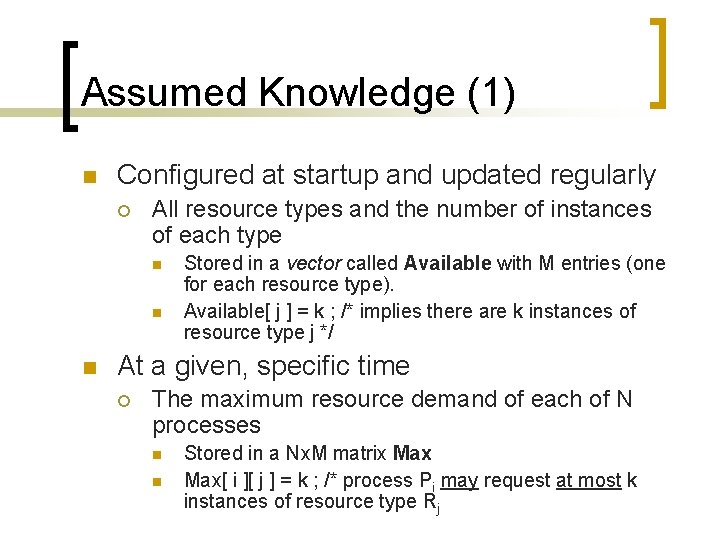 Assumed Knowledge (1)

Configured at startup and updated regularly

All resource types and the number of instances of each type

Stored in a vector called Available with M entries (one for each resource type).

Available[ j ] = k ; /* implies there are k instances of resource type j */

At a given, specific time

The maximum resource demand of each of N processes

Stored in a NxM matrix Max

Max[ i ][ j ] = k ; /* process $P_i$ may request at most k instances of resource type $R_j$